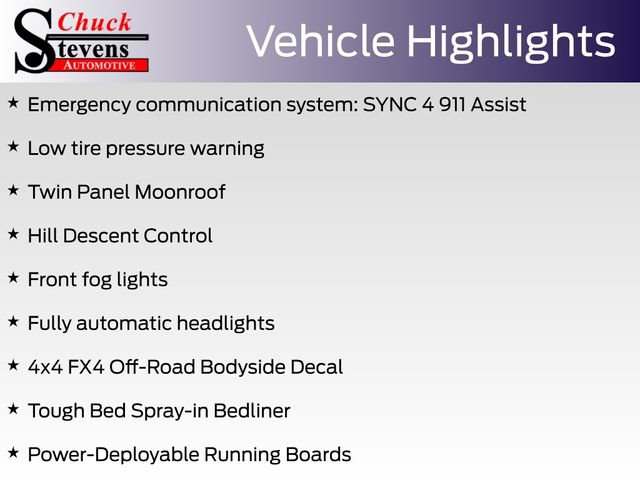 Chuck Stevens AUTOMOTIVE

Vehicle Highlights

★ Emergency communication system: SYNC 4 911 Assist

★ Low tire pressure warning

★ Twin Panel Moonroof

★ Hill Descent Control

★ Front fog lights

★ Fully automatic headlights

★ 4x4 FX4 Off-Road Bodyside Decal

★ Tough Bed Spray-in Bedliner

★ Power-Deployable Running Boards